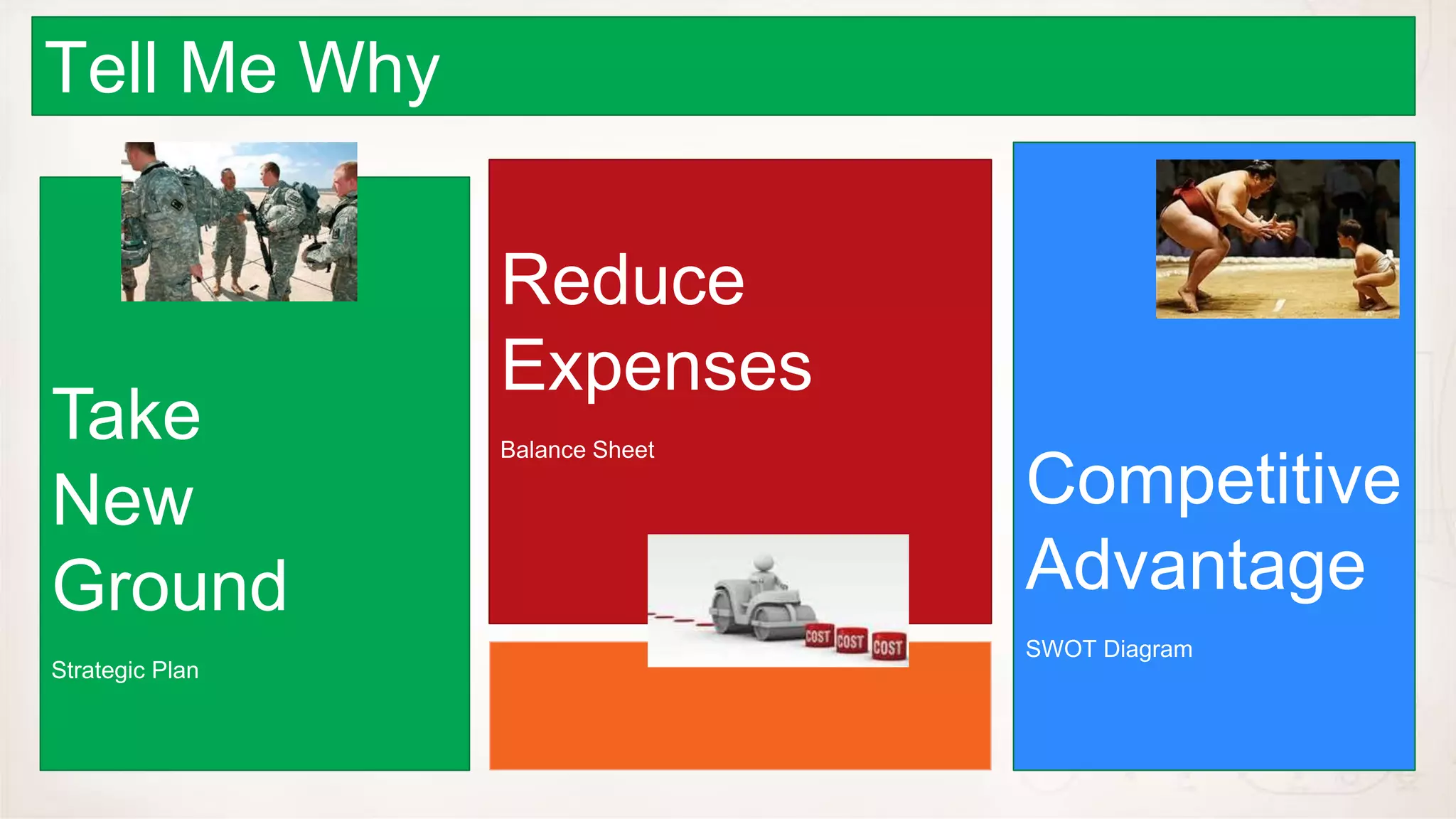 Tell Me Why

Take New Ground

Strategic Plan

Reduce Expenses

Balance Sheet

COST COST COST

Competitive Advantage

SWOT Diagram